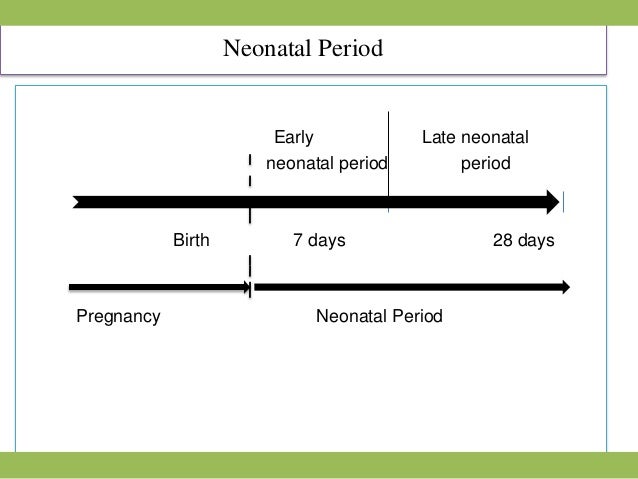 Neonatal Period

Early neonatal period

Late neonatal period

Birth

7 days

28 days

Pregnancy

Neonatal Period